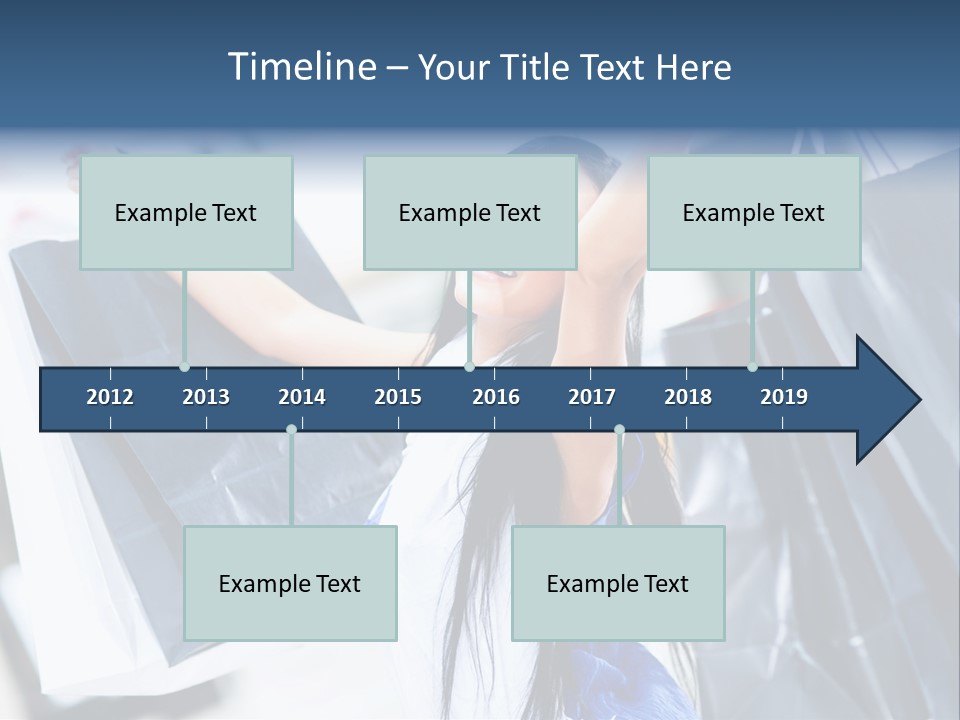 Timeline – Your Title Text Here

Example Text

Example Text

Example Text

2012 2013 2014 2015 2016 2017 2018 2019

Example Text

Example Text